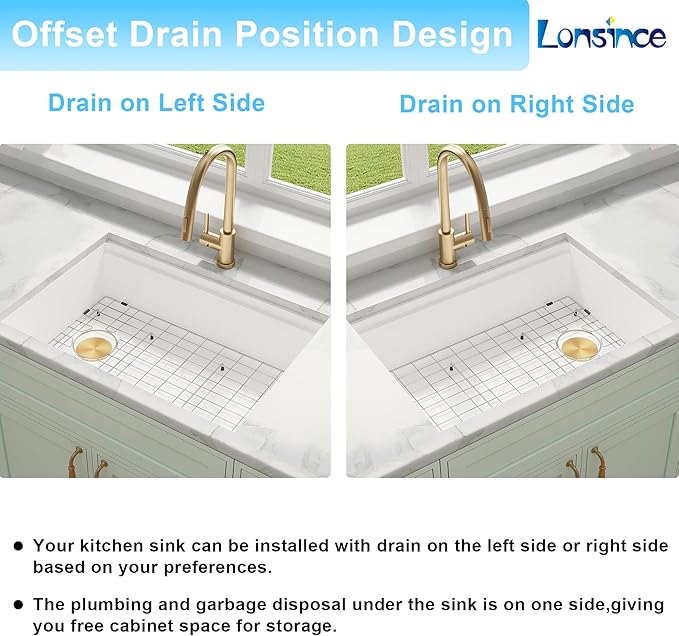 Offset Drain Position Design

Lonsince

Drain on Left Side

Drain on Right Side

• Your kitchen sink can be installed with drain on the left side or right side based on your preferences.

• The plumbing and garbage disposal under the sink is on one side,giving you free cabinet space for storage.